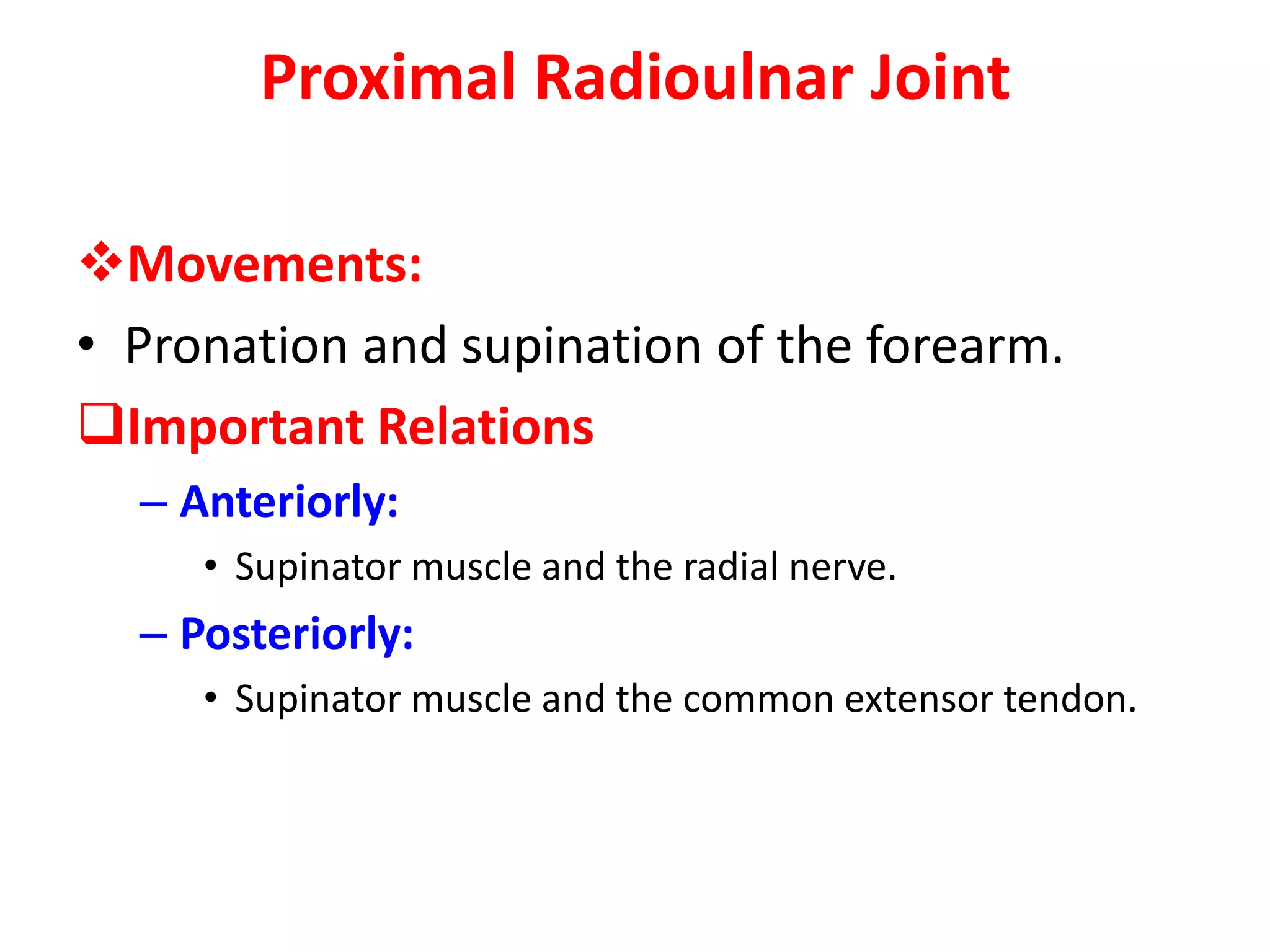 Proximal Radioulnar Joint

❖Movements:

• Pronation and supination of the forearm.

❑Important Relations

– Anteriorly:

• Supinator muscle and the radial nerve.

– Posteriorly:

• Supinator muscle and the common extensor tendon.